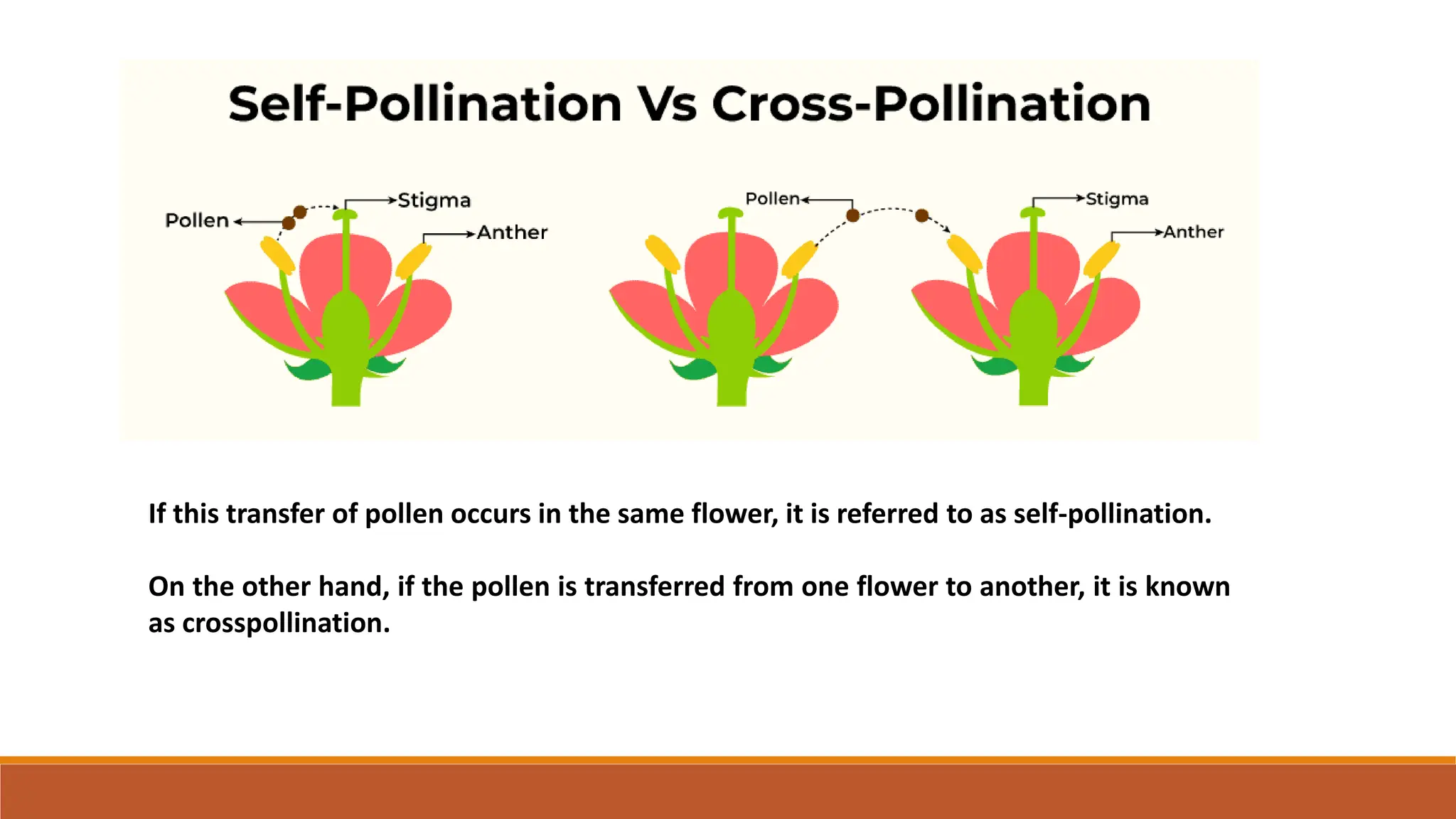 Self-Pollination Vs Cross-Pollination

Pollen
Stigma
Anther

Pollen
Stigma
Anther

If this transfer of pollen occurs in the same flower, it is referred to as self-pollination.

On the other hand, if the pollen is transferred from one flower to another, it is known as crosspollination.